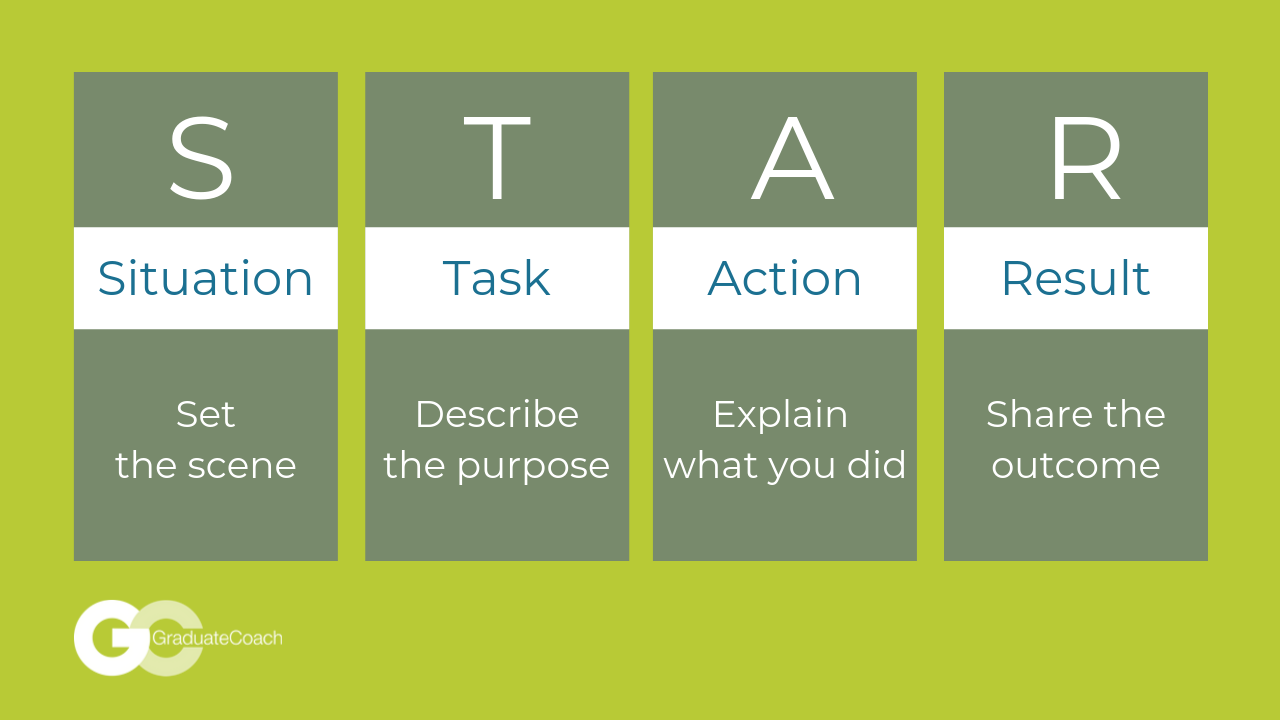 S

Situation

Set the scene

T

Task

Describe the purpose

A

Action

Explain what you did

R

Result

Share the outcome

GC GraduateCoach